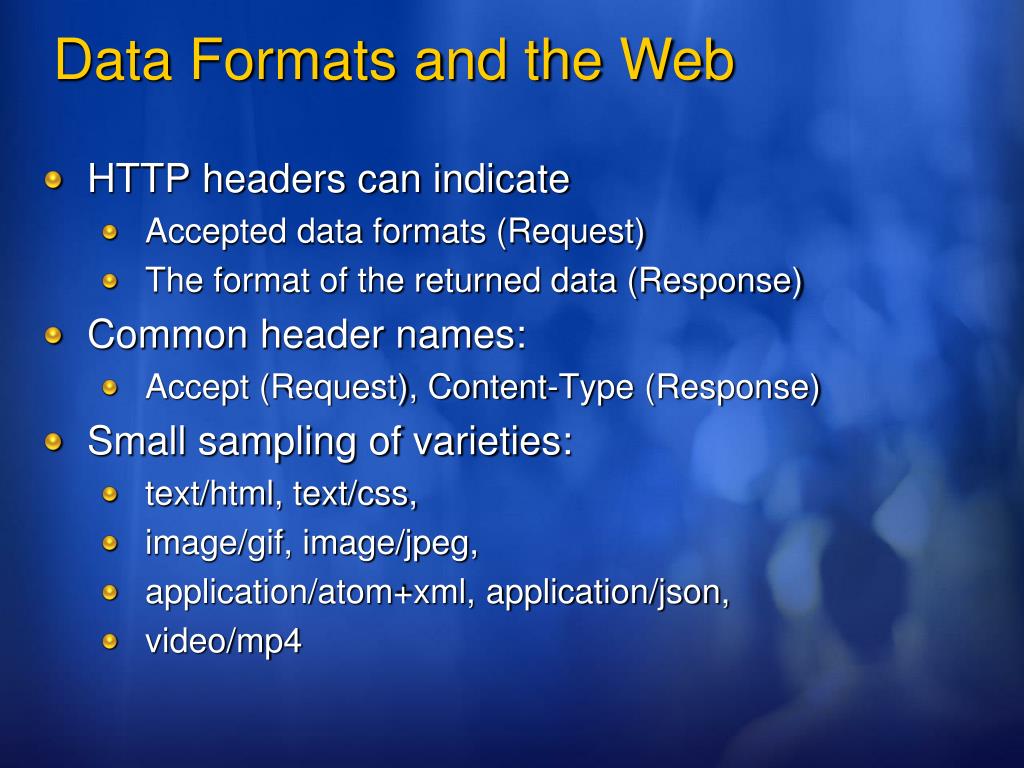 Data Formats and the Web

HTTP headers can indicate

Accepted data formats (Request)

The format of the returned data (Response)

Common header names:

Accept (Request), Content-Type (Response)

Small sampling of varieties:

text/html, text/css,

image/gif, image/jpeg,

application/atom+xml, application/json,

video/mp4